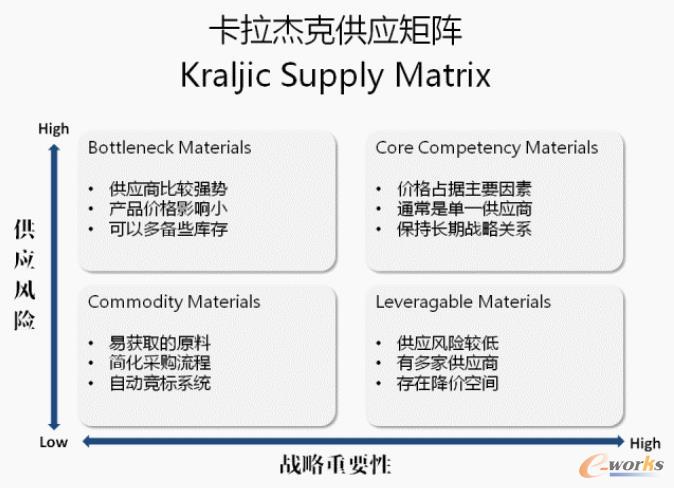 卡拉杰克供应矩阵
Kraljic Supply Matrix

High

供应风险

Bottleneck Materials

• 供应商比较强势
• 产品价格影响小
• 可以多备些库存

Core Competency Materials

• 价格占据主要因素
• 通常是单一供应商
• 保持长期战略关系

Commodity Materials

• 易获取的原料
• 简化采购流程
• 自动竞标系统

Leveragable Materials

• 供应风险较低
• 有多家供应商
• 存在降价空间

Low

High

战略重要性

e-works